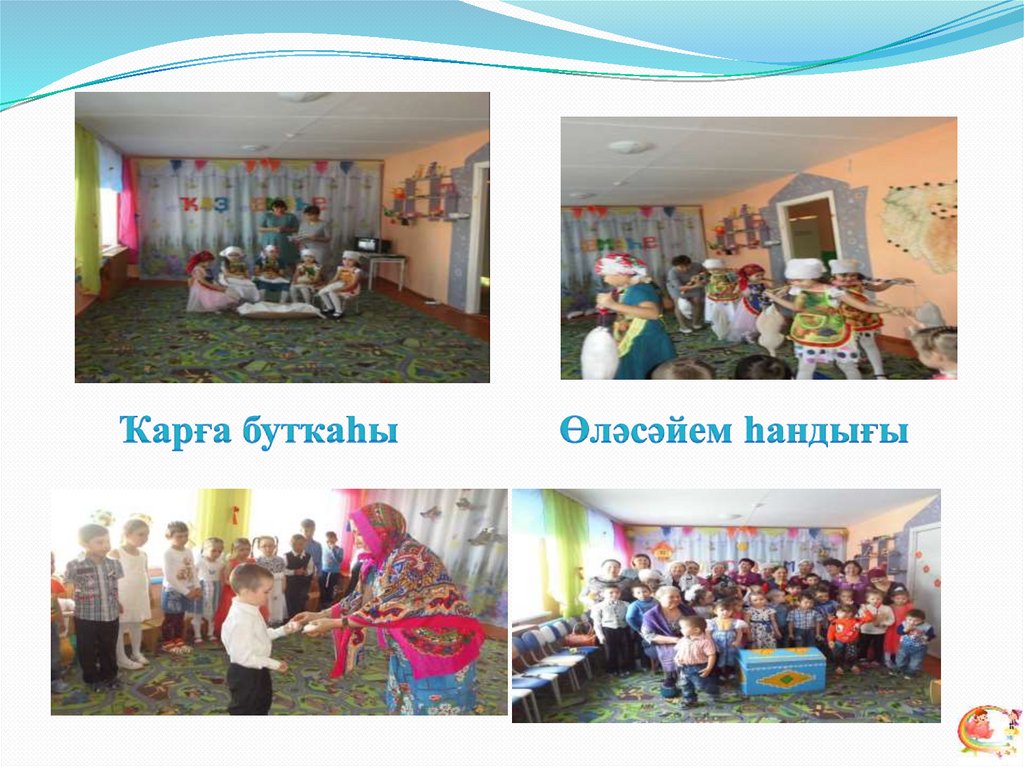 Ҡарға бутҡаһы

Өләсәйем һандығы